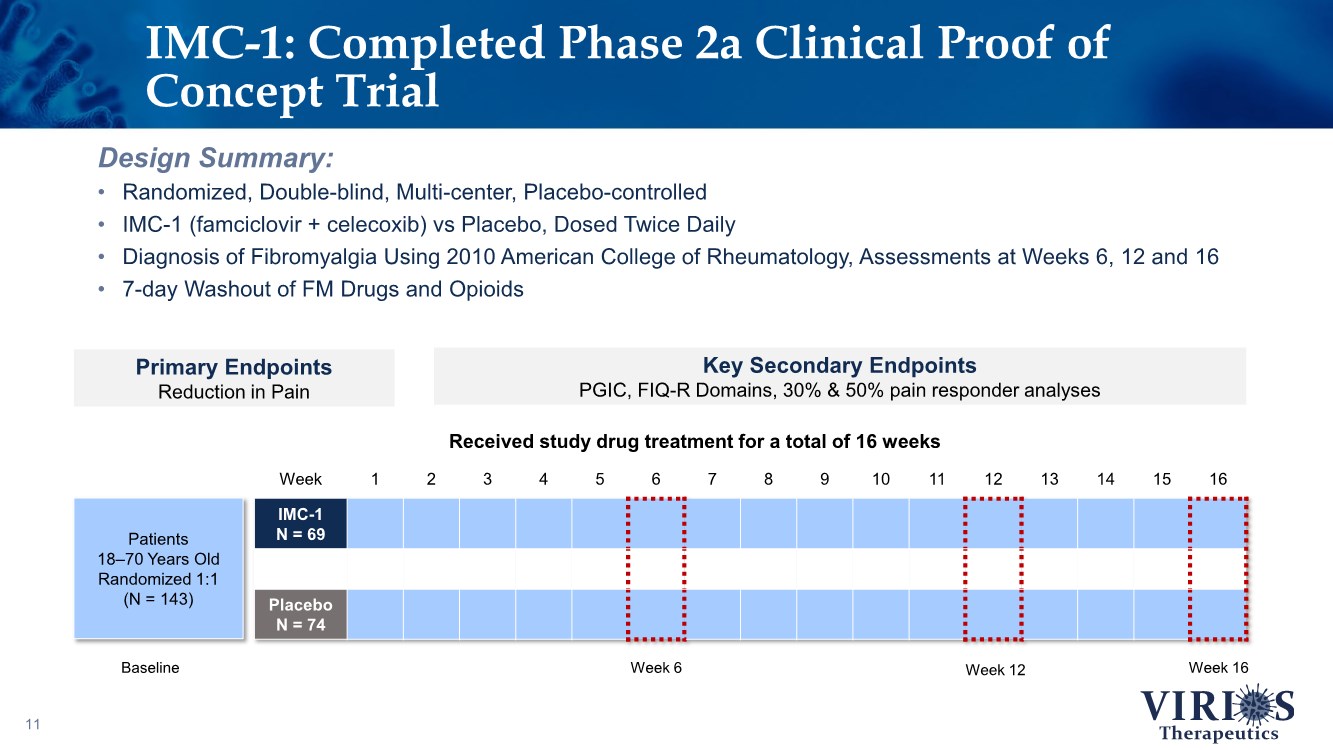 IMC-1: Completed Phase 2a Clinical Proof of Concept Trial

Design Summary:

• Randomized, Double-blind, Multi-center, Placebo-controlled
• IMC-1 (famciclovir + celecoxib) vs Placebo, Dosed Twice Daily
• Diagnosis of Fibromyalgia Using 2010 American College of Rheumatology, Assessments at Weeks 6, 12 and 16
• 7-day Washout of FM Drugs and Opioids

Primary Endpoints
Reduction in Pain

Key Secondary Endpoints
PGIC, FIQ-R Domains, 30% & 50% pain responder analyses

Received study drug treatment for a total of 16 weeks

Week 1 2 3 4 5 6 7 8 9 10 11 12 13 14 15 16

Patients
18–70 Years Old
Randomized 1:1
(N = 143)

IMC-1
N = 69

Placebo
N = 74

Baseline

Week 6

Week 12

Week 16

11

VIRIOS
Therapeutics